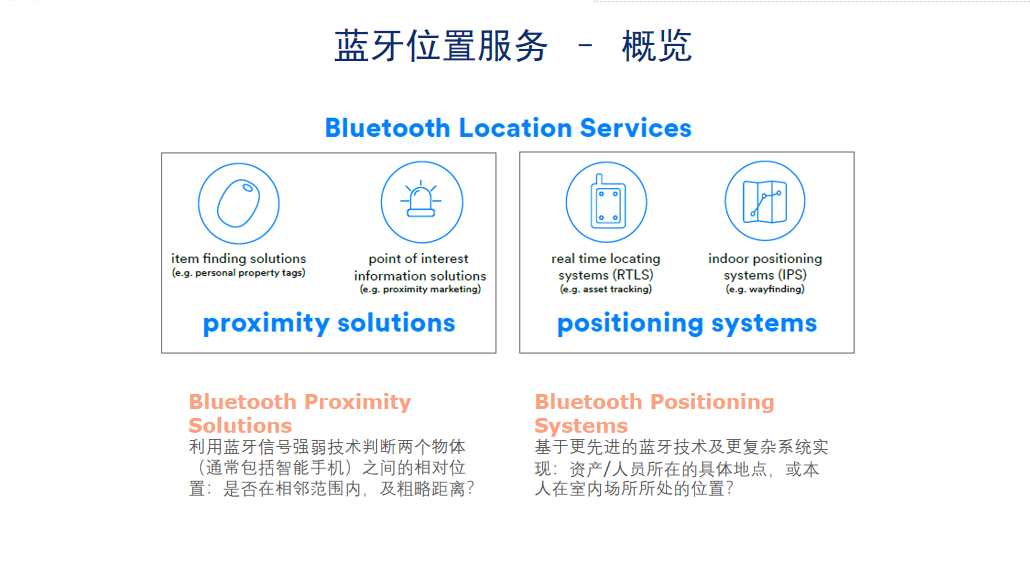 蓝牙位置服务 – 概览

Bluetooth Location Services

item finding solutions
(e.g. personal property tags)

point of interest information solutions
(e.g. proximity marketing)

proximity solutions

real time locating systems (RTLS)
(e.g. asset tracking)

indoor positioning systems (IPS)
(e.g. wayfinding)

positioning systems

Bluetooth Proximity Solutions
利用蓝牙信号强弱技术判断两个物体（通常包括智能手机）之间的相对位置：是否在相邻范围内，及粗略距离？

Bluetooth Positioning Systems
基于更先进的蓝牙技术及更复杂系统实现：资产/人员所在的具体地点，或本人在室内场所所处的位置？